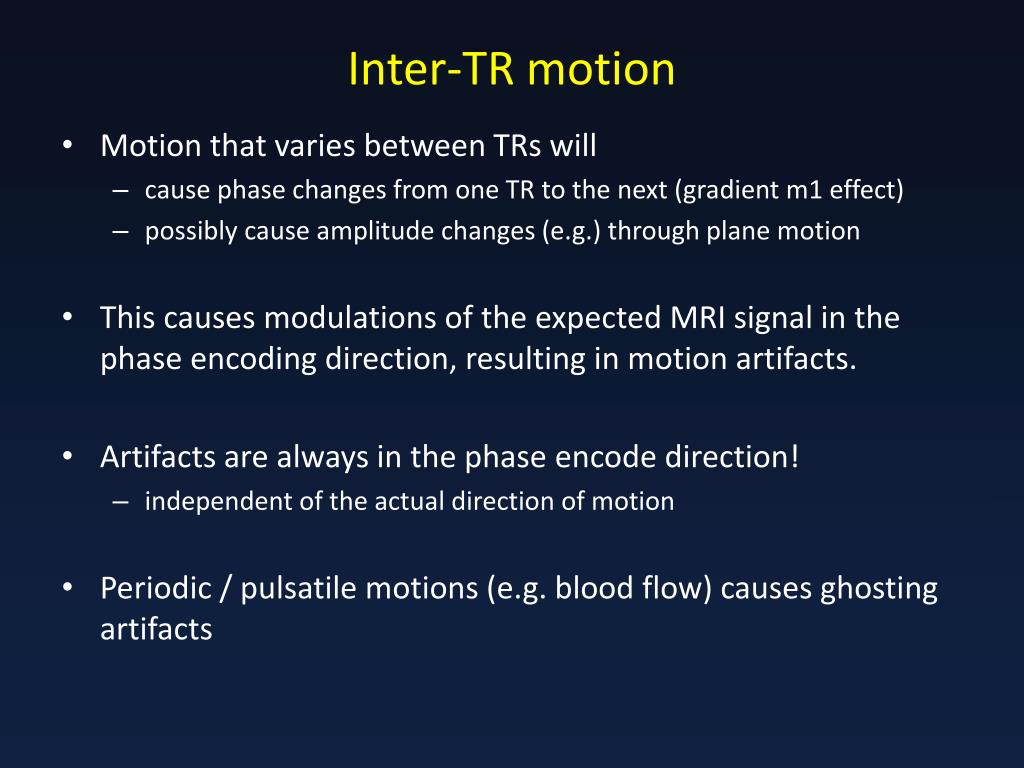 Inter-TR motion

• Motion that varies between TRs will
– cause phase changes from one TR to the next (gradient m1 effect)
– possibly cause amplitude changes (e.g.) through plane motion

• This causes modulations of the expected MRI signal in the phase encoding direction, resulting in motion artifacts.

• Artifacts are always in the phase encode direction!
– independent of the actual direction of motion

• Periodic / pulsatile motions (e.g. blood flow) causes ghosting artifacts